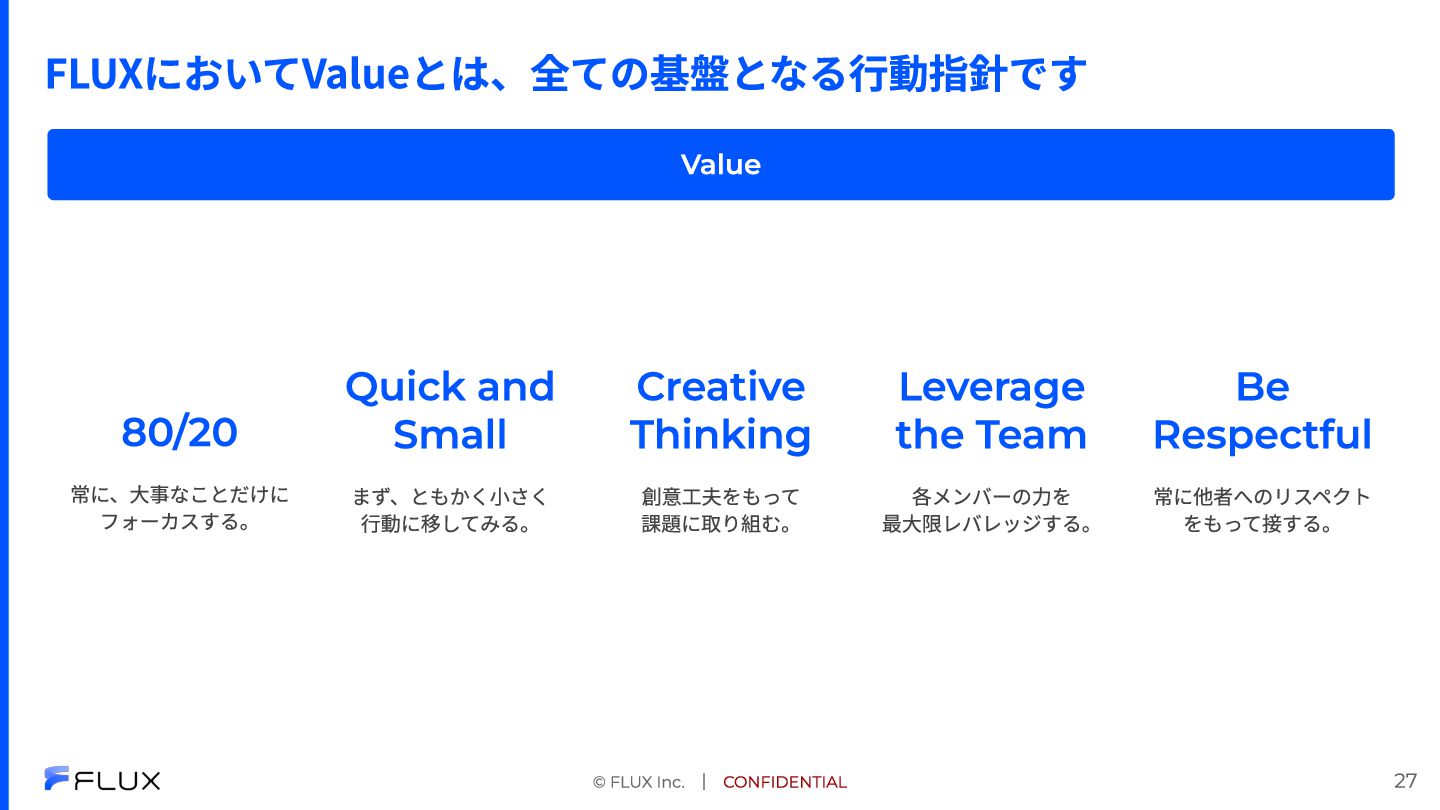 FLUXにおいてValueとは、全ての基盤となる行動指針です

Value

80/20

常に、大事なことだけにフォーカスする。

Quick and Small

まず、ともかく小さく行動に移してみる。

Creative Thinking

創意工夫をもって課題に取り組む。

Leverage the Team

各メンバーの力を最大限レバレッジする。

Be Respectful

常に他者へのリスペクトをもって接する。

FLUX

© FLUX Inc. | CONFIDENTIAL

27